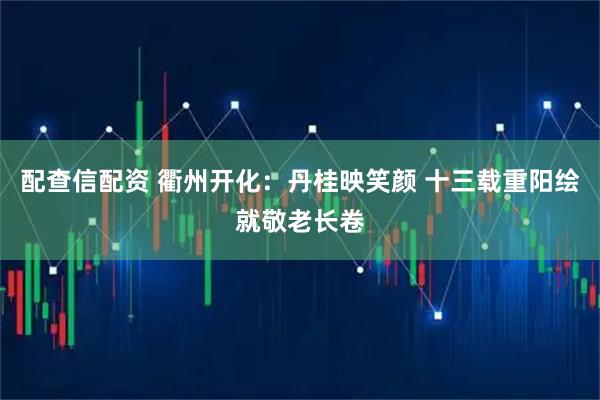 配查信配资 衢州开化：丹桂映笑颜 十三载重阳绘就敬老长卷